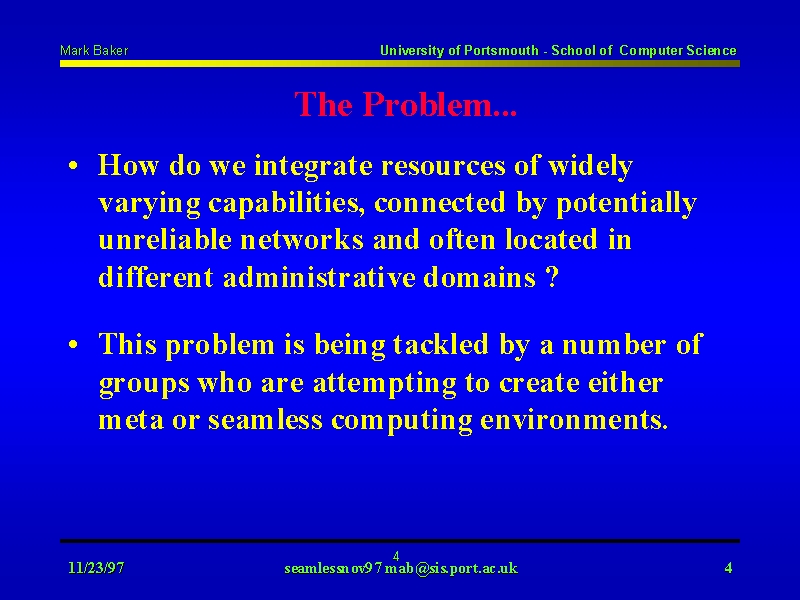 Mark Baker

University of Portsmouth - School of Computer Science

The Problem...

• How do we integrate resources of widely varying capabilities, connected by potentially unreliable networks and often located in different administrative domains ?

• This problem is being tackled by a number of groups who are attempting to create either meta or seamless computing environments.

11/23/97

4
seamlessnov97 mab@sis.port.ac.uk

4